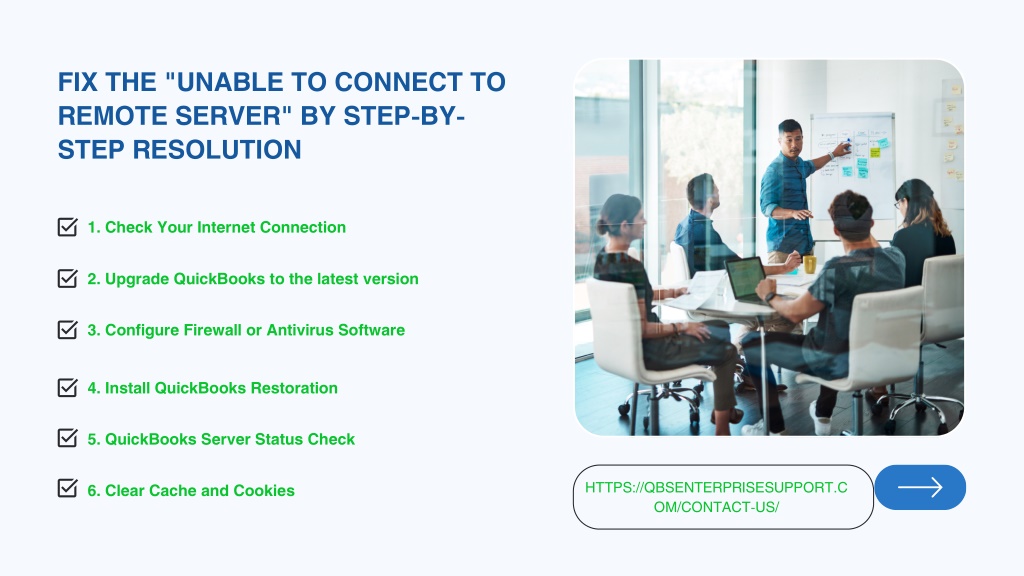 FIX THE "UNABLE TO CONNECT TO REMOTE SERVER" BY STEP-BY-STEP RESOLUTION

1. Check Your Internet Connection

2. Upgrade QuickBooks to the latest version

3. Configure Firewall or Antivirus Software

4. Install QuickBooks Restoration

5. QuickBooks Server Status Check

6. Clear Cache and Cookies

HTTPS://QBSENTERPRISESUPPORT.COM/CONTACT-US/